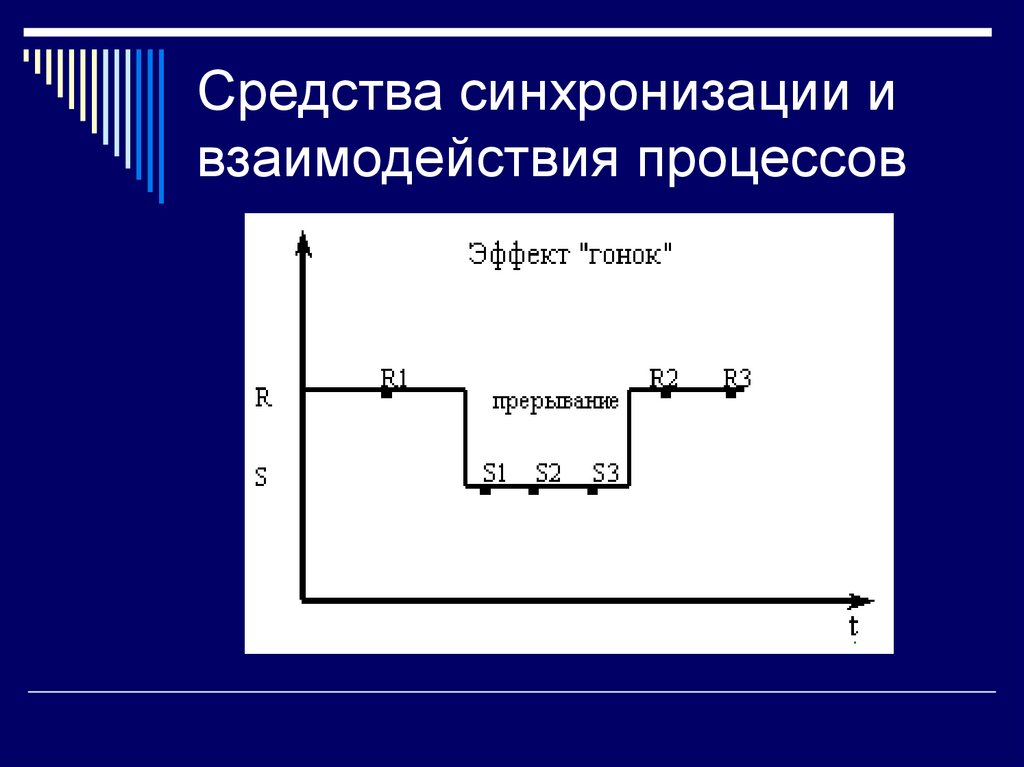 Средства синхронизации и взаимодействия процессов

Эффект "гонок"

R
S

R1
прерывание
R2 R3
S1 S2 S3

t